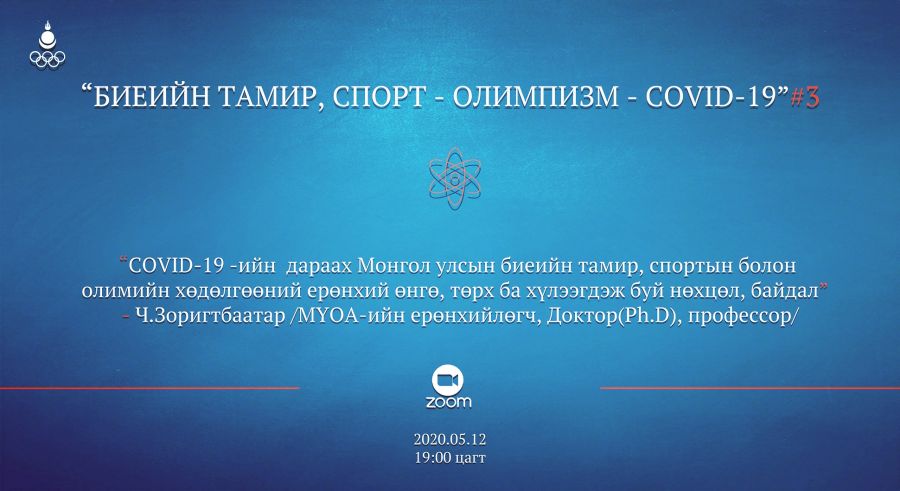 “БИЕИЙН ТАМИР, СПОРТ - ОЛИМПИЗМ - COVID-19”#3

“COVID-19 -ийн дараах Монгол улсын биеийн тамир, спортын болон олимийн хөдөлгөөний ерөнхий өнгө, төрх ба хүлээгдэж буй нөхцөл, байдал” - Ч.Зоригтбаатар /МҮОА-ийн ерөнхийлөгч, Доктор(Ph.D), профессор/

zoom

2020.05.12
19:00 цагт